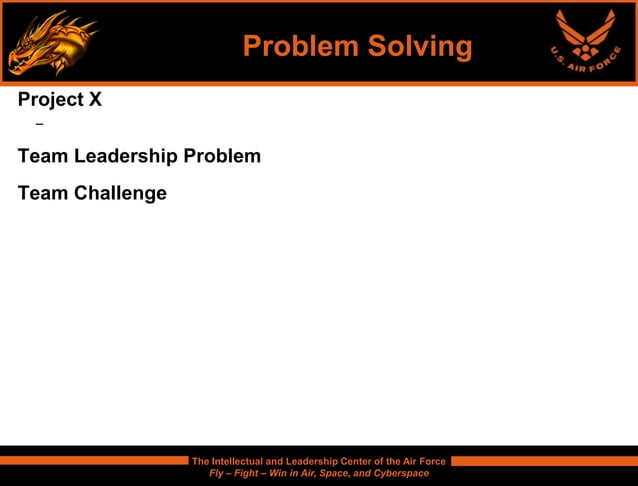 Problem Solving

U.S. AIR FORCE

Project X

–

Team Leadership Problem

Team Challenge

The Intellectual and Leadership Center of the Air Force
Fly – Fight – Win in Air, Space, and Cyberspace